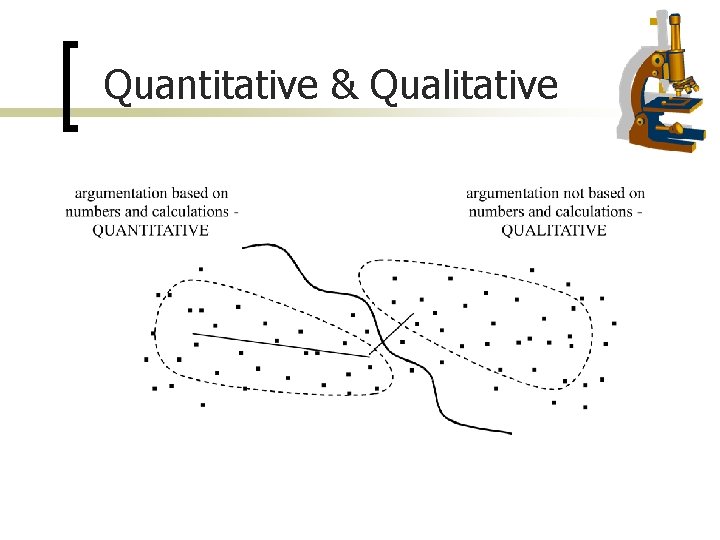 Quantitative & Qualitative

argumentation based on numbers and calculations - QUANTITATIVE

argumentation not based on numbers and calculations - QUALITATIVE